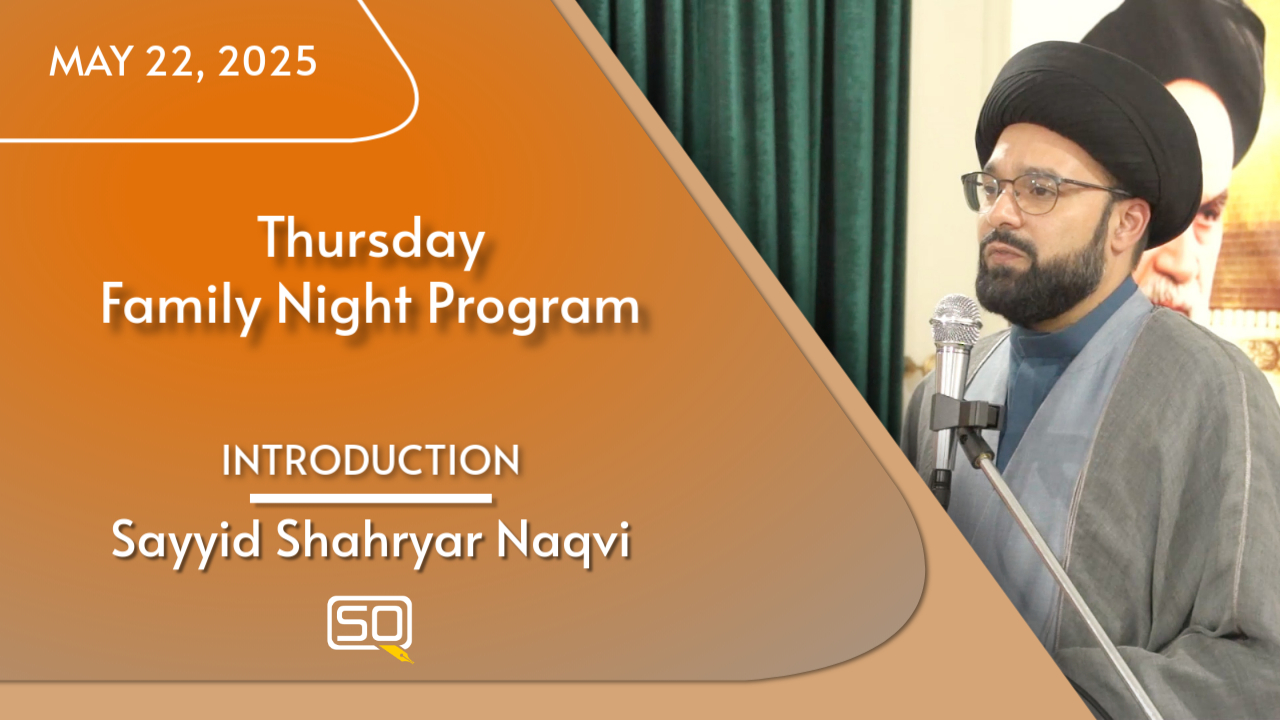 MAY 22, 2025

Thursday
Family Night Program

INTRODUCTION

Sayyid Shahryar Naqvi

SQ